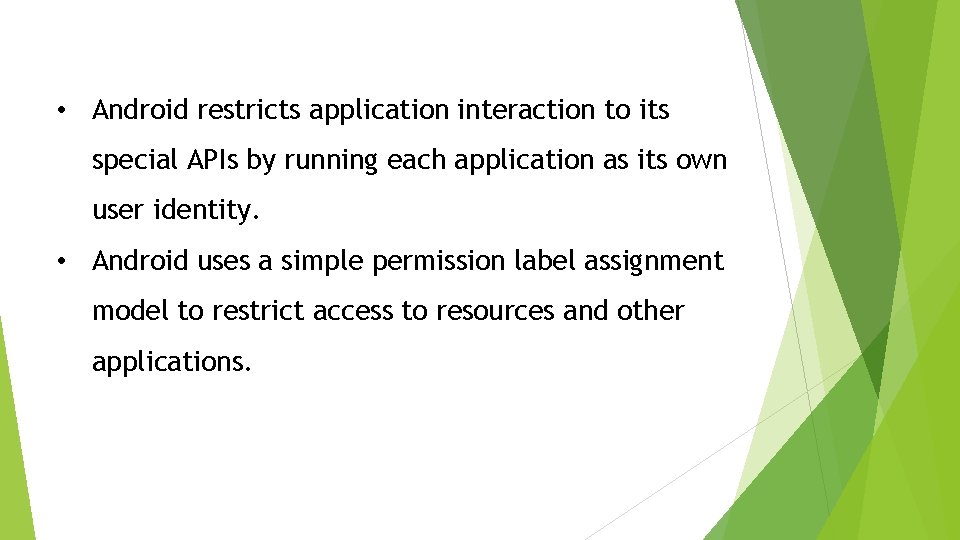 • Android restricts application interaction to its special APIs by running each application as its own user identity.

• Android uses a simple permission label assignment model to restrict access to resources and other applications.